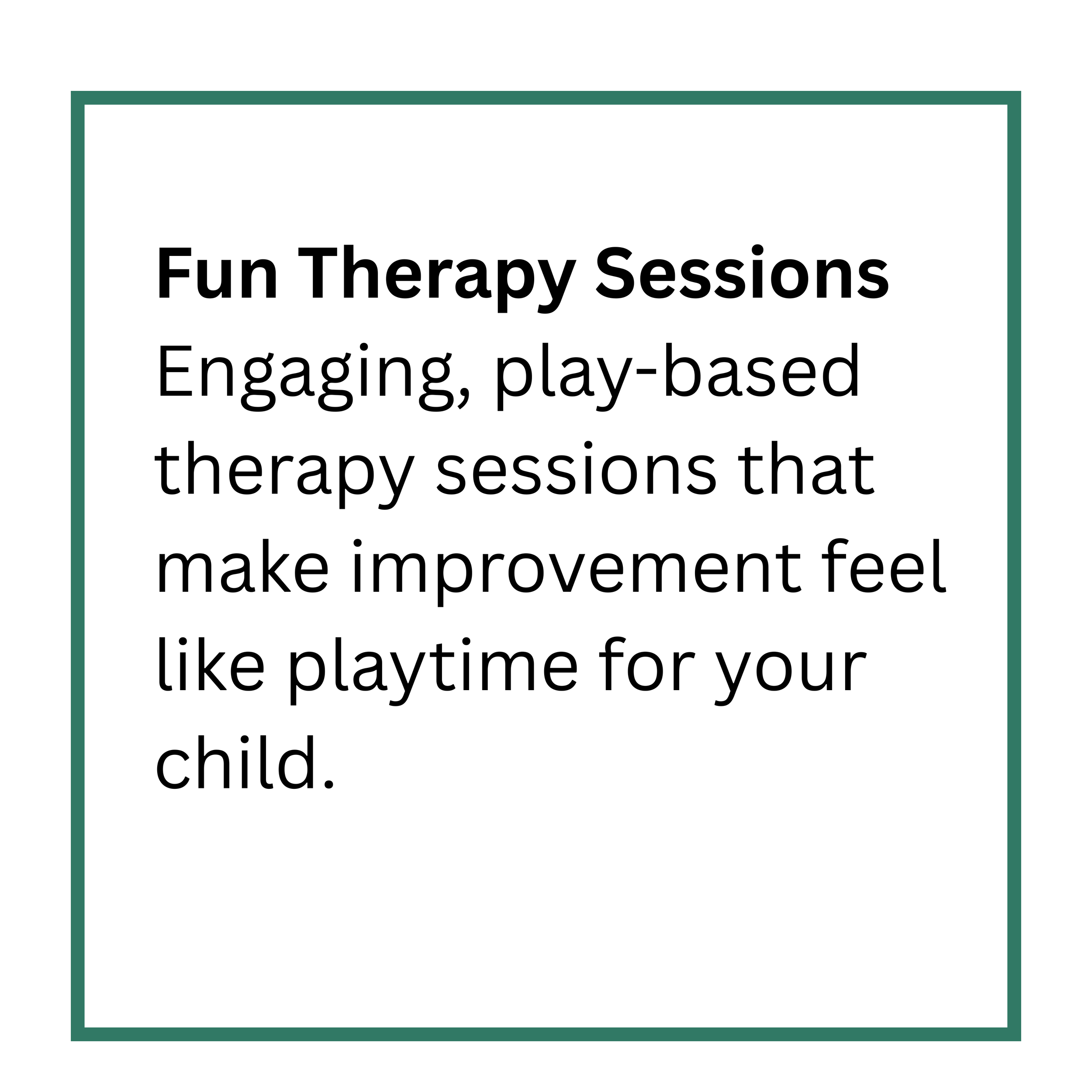 Fun Therapy Sessions
Engaging, play-based therapy sessions that make improvement feel like playtime for your child.